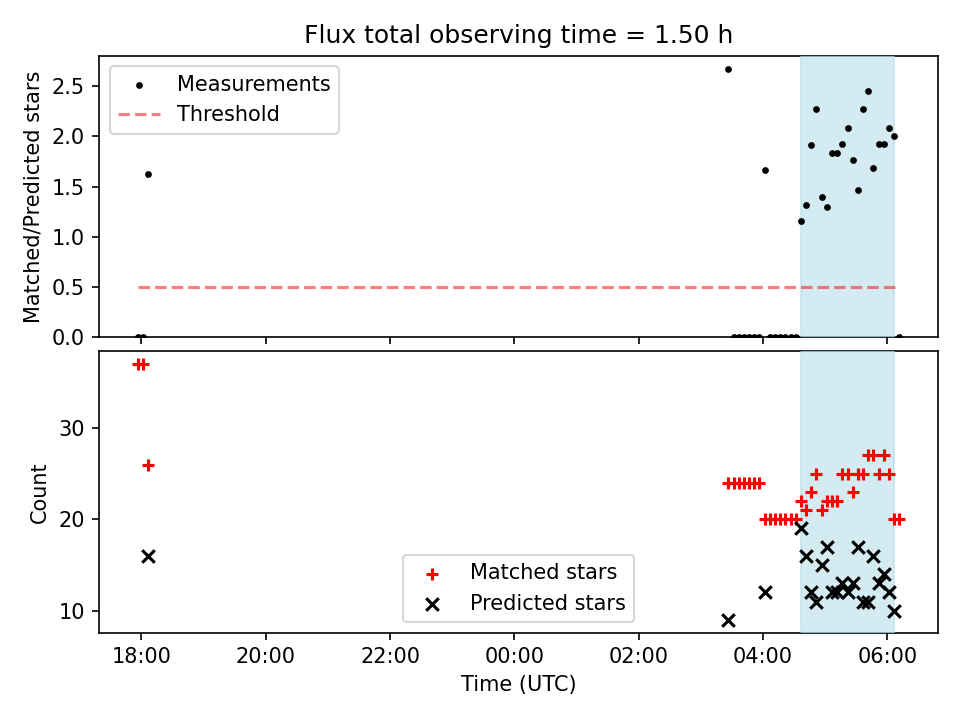 Flux total observing time = 1.50 h

Measurements
Threshold

Matched/Predicted stars

2.5
2.0
1.5
1.0
0.5
0.0

Count

30
20
10

Matched stars
Predicted stars

18:00
20:00
22:00
00:00
02:00
04:00
06:00

Time (UTC)